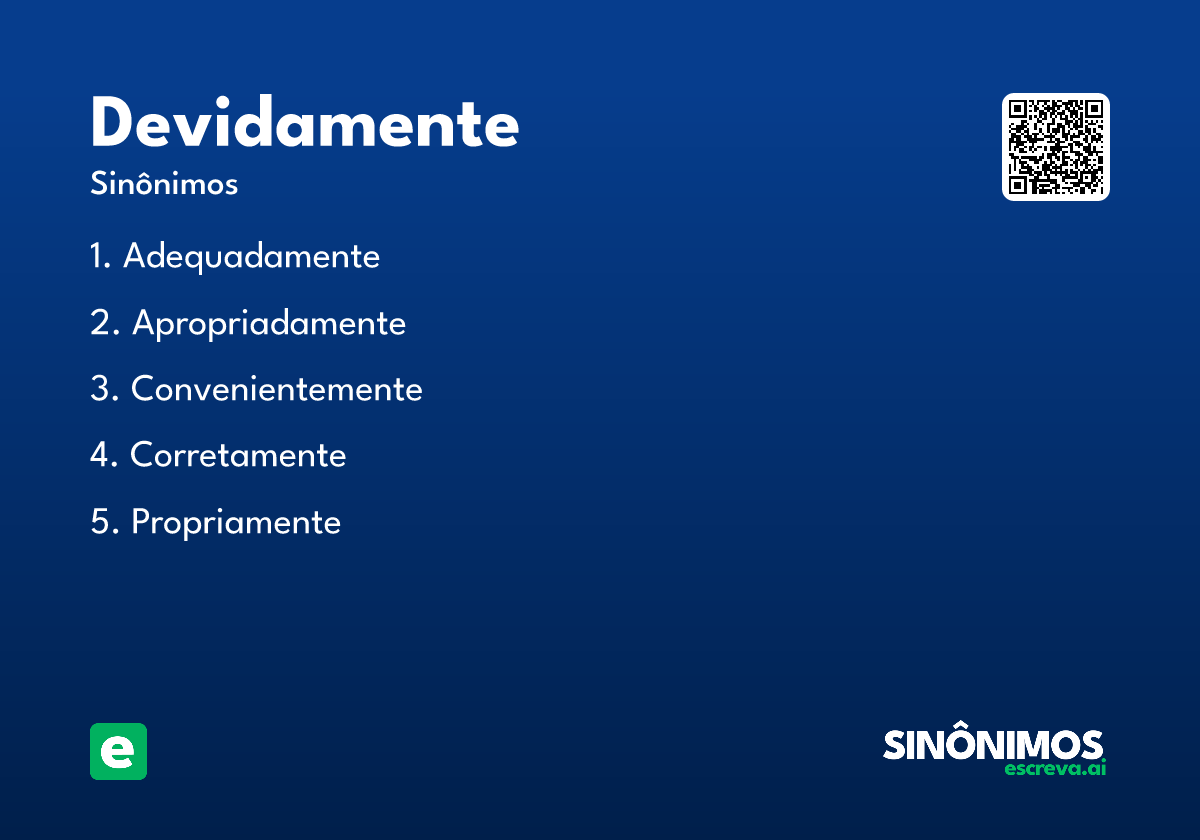 Devidamente
Sinônimos

1. Adequadamente
2. Apropriadamente
3. Convenientemente
4. Corretamente
5. Propriamente

e

SINÔNIMOS
escreva.ai